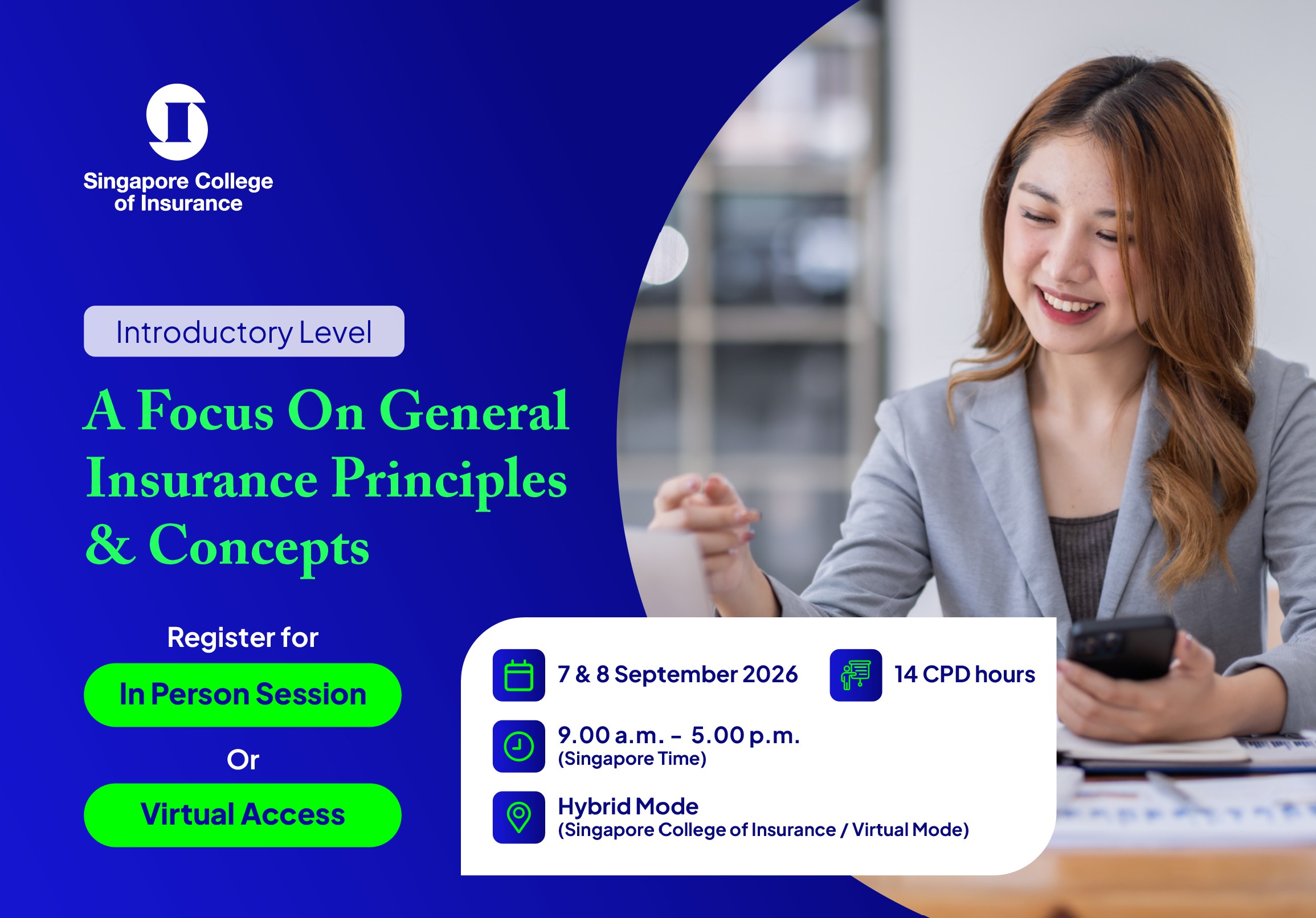 Singapore College of Insurance

Introductory Level

A Focus On General Insurance Principles & Concepts

Register for

In Person Session

Or

Virtual Access

7 & 8 September 2026

14 CPD hours

9.00 a.m. - 5.00 p.m.
(Singapore Time)

Hybrid Mode
(Singapore College of Insurance / Virtual Mode)